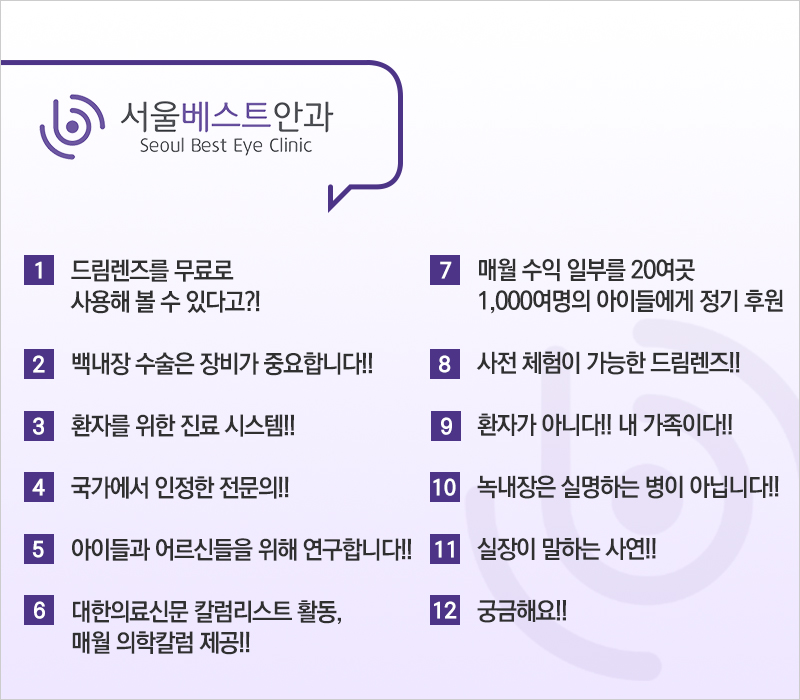 서울베스트안과
Seoul Best Eye Clinic

1 드림렌즈를 무료로 사용해 볼 수 있다고?!

2 백내장 수술은 장비가 중요합니다!!

3 환자를 위한 진료 시스템!!

4 국가에서 인정한 전문의!!

5 아이들과 어르신들을 위해 연구합니다!!

6 대한의료신문 칼럼리스트 활동, 매월 의학칼럼 제공!!

7 매월 수익 일부를 20여곳 1,000여명의 아이들에게 정기 후원

8 사전 체험이 가능한 드림렌즈!!

9 환자가 아니다!! 내 가족이다!!

10 녹내장은 실명하는 병이 아닙니다!!

11 실장이 말하는 사연!!

12 궁금해요!!